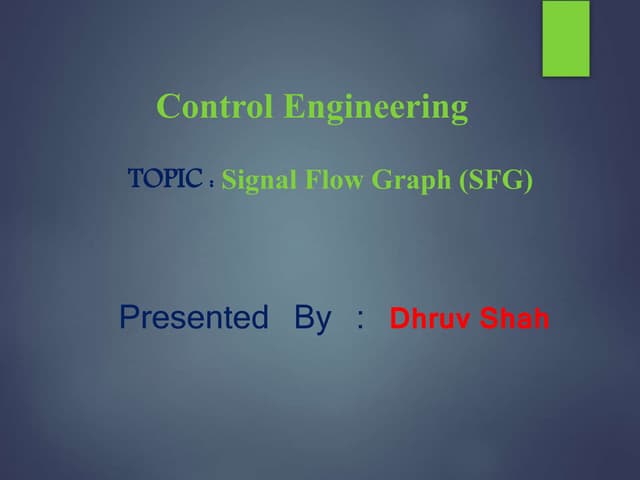 Control Engineering

TOPIC : Signal Flow Graph (SFG)

Presented By : Dhruv Shah